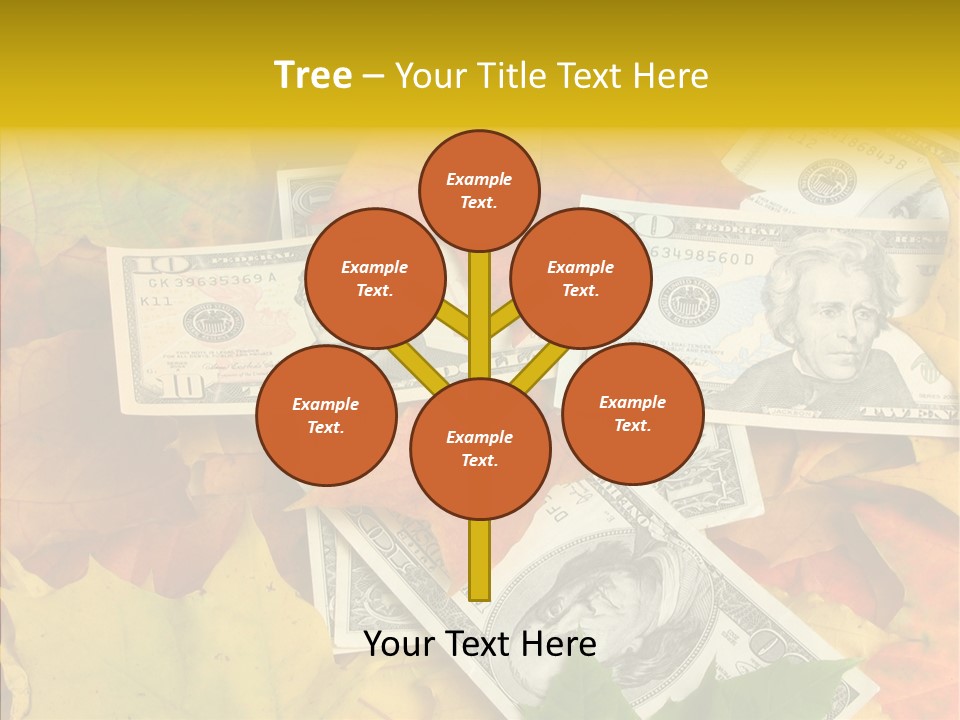 Tree – Your Title Text Here

Example Text.

Example Text.

Example Text.

Example Text.

Example Text.

Example Text.

Your Text Here